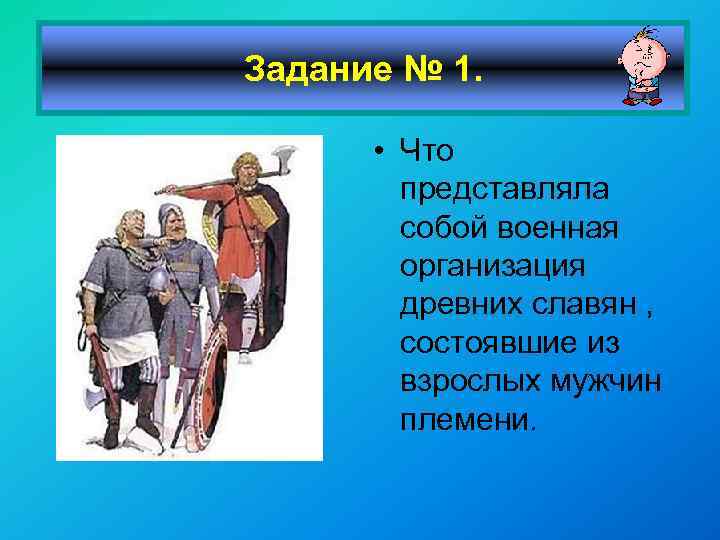 Задание № 1.

• Что представляла собой военная организация древних славян , состоявшие из взрослых мужчин племени.